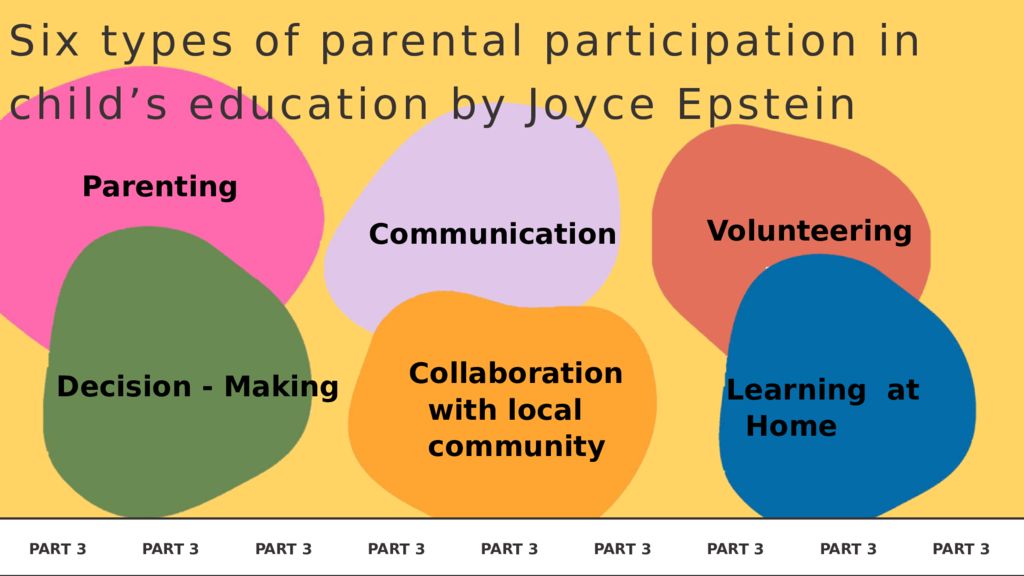 Six types of parental participation in child’s education by Joyce Epstein

Parenting

Communication

Volunteering

Decision - Making

Collaboration with local community

Learning at Home

PART 3 PART 3 PART 3 PART 3 PART 3 PART 3 PART 3 PART 3 PART 3